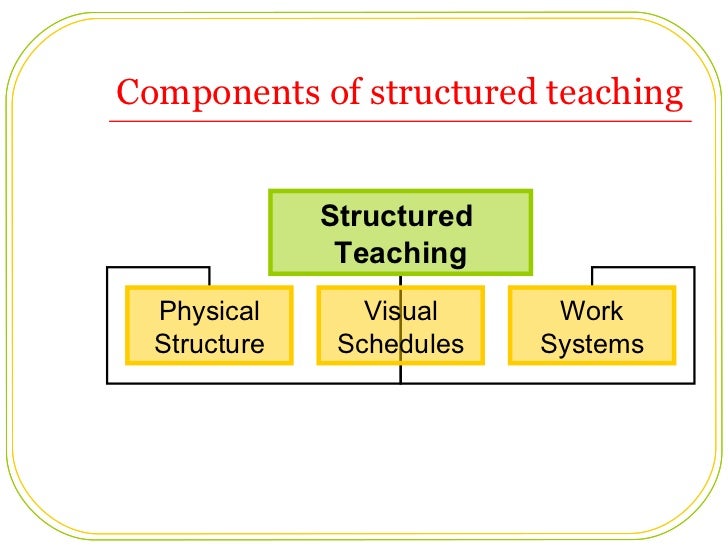 Components of structured teaching

Structured Teaching

Physical Structure

Visual Schedules

Work Systems